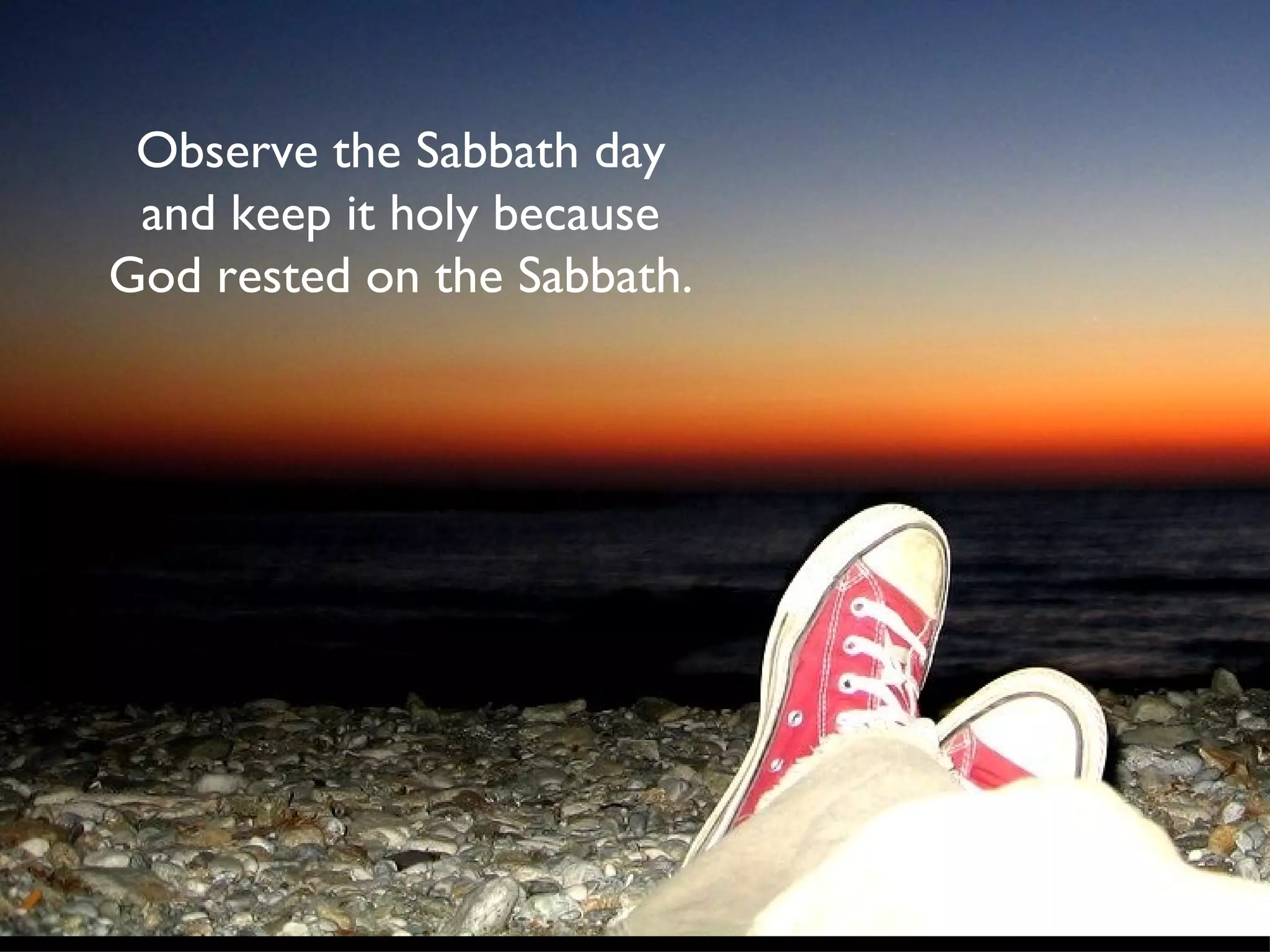 Observe the Sabbath day and keep it holy because God rested on the Sabbath.